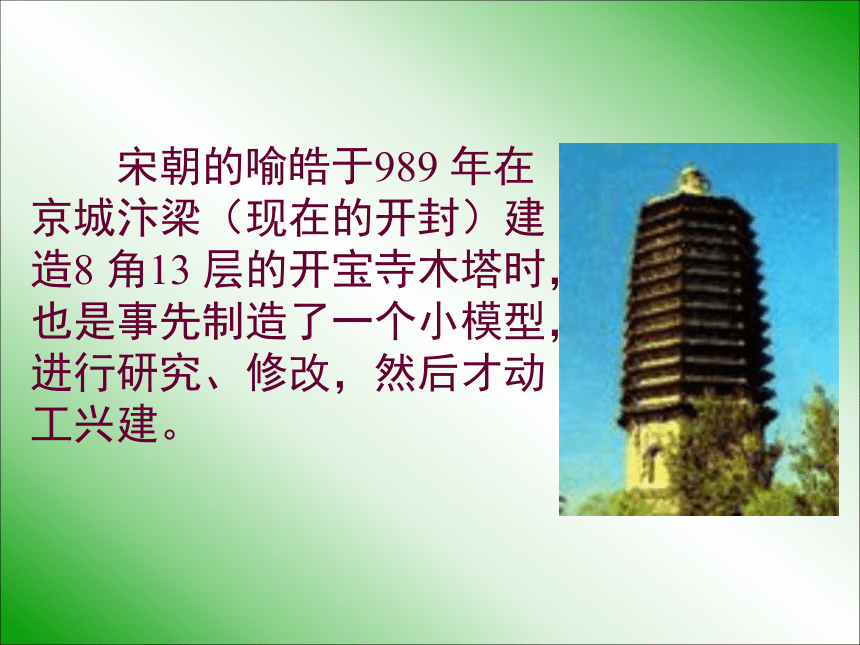 宋朝的喻皓于989 年在京城汴梁（现在的开封）建造8 角13 层的开宝寺木塔时，也是事先制造了一个小模型，进行研究、修改，然后才动工兴建。